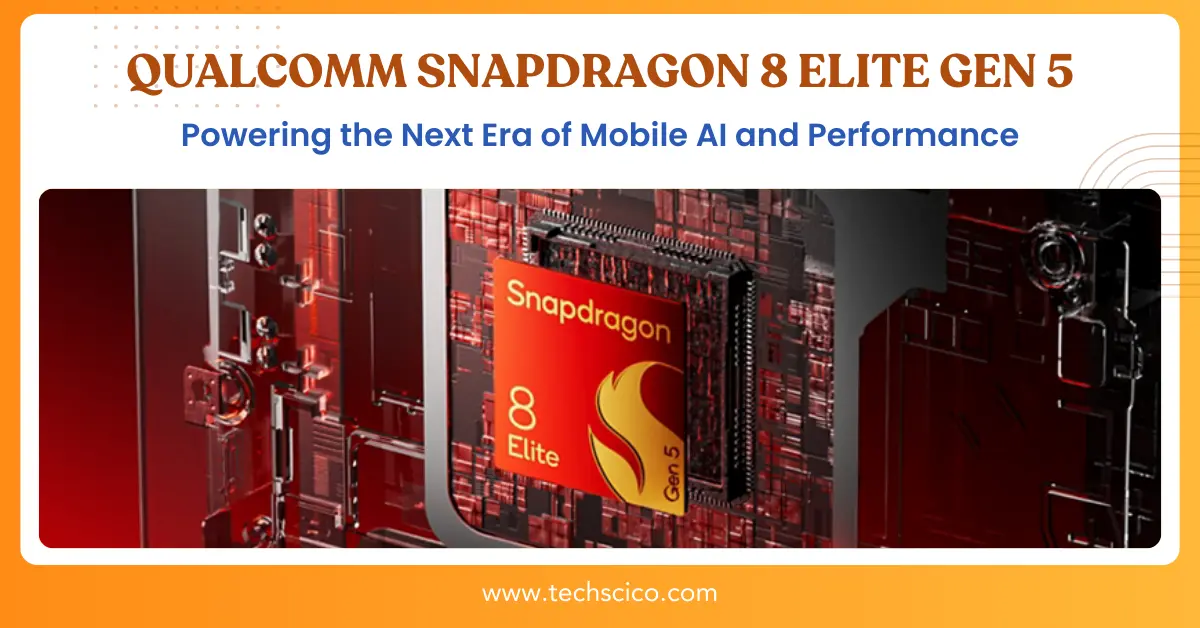 QUALCOMM SNAPDRAGON 8 ELITE GEN 5

Powering the Next Era of Mobile AI and Performance

Snapdragon

8
Elite

Gen 5

www.techscico.com